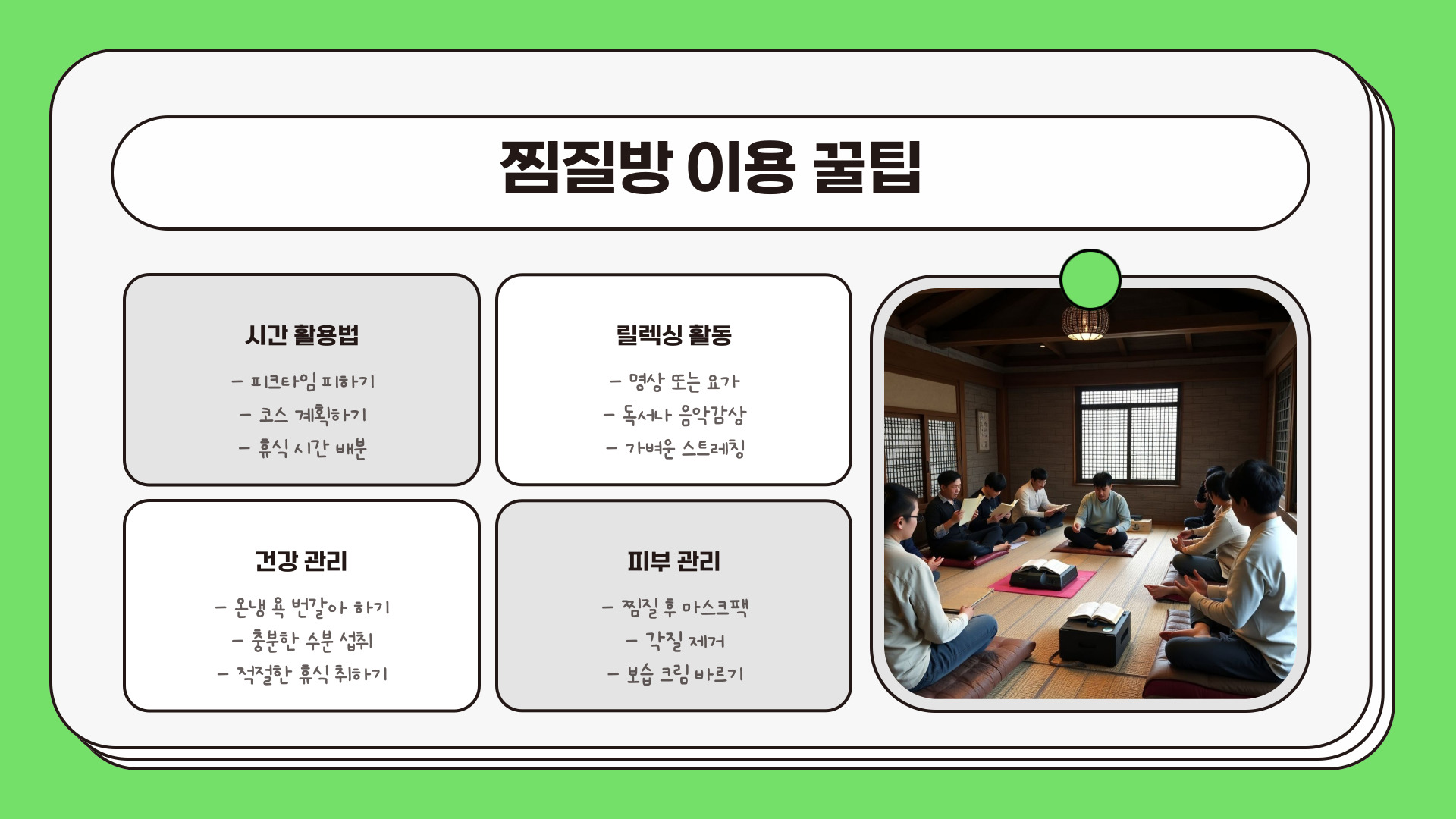 찜질방 이용 꿀팁

시간 활용법

- 피크타임 피하기
- 코스 계획하기
- 휴식 시간 배분

릴렉싱 활동

- 명상 또는 요가
- 독서나 음악감상
- 가벼운 스트레칭

건강 관리

- 온냉 욕 번갈아 하기
- 충분한 수분 섭취
- 적절한 휴식 취하기

피부 관리

- 찜질 후 마스크팩
- 각질 제거
- 보습 크림 바르기